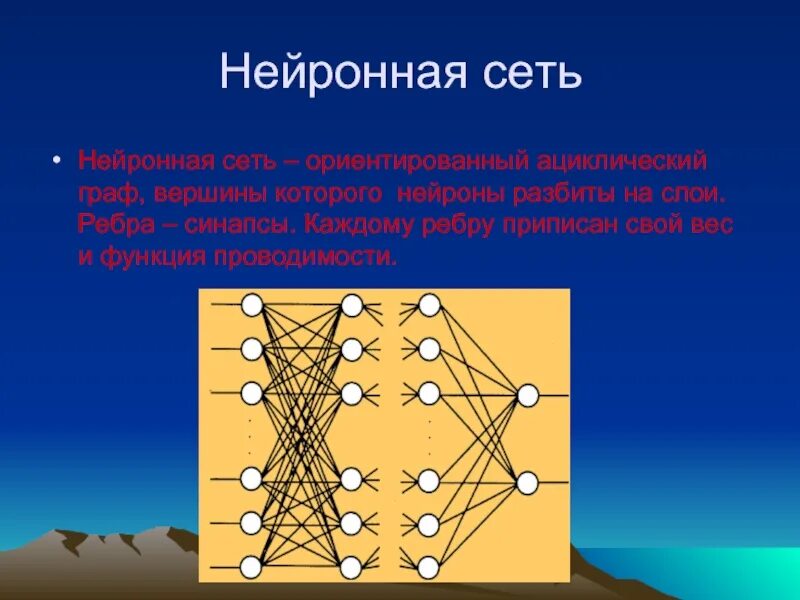 Нейронная сеть

• Нейронная сеть – ориентированный ациклический граф, вершины которого нейроны разбиты на слои. Ребра – синапсы. Каждому ребру приписан свой вес и функция проводимости.